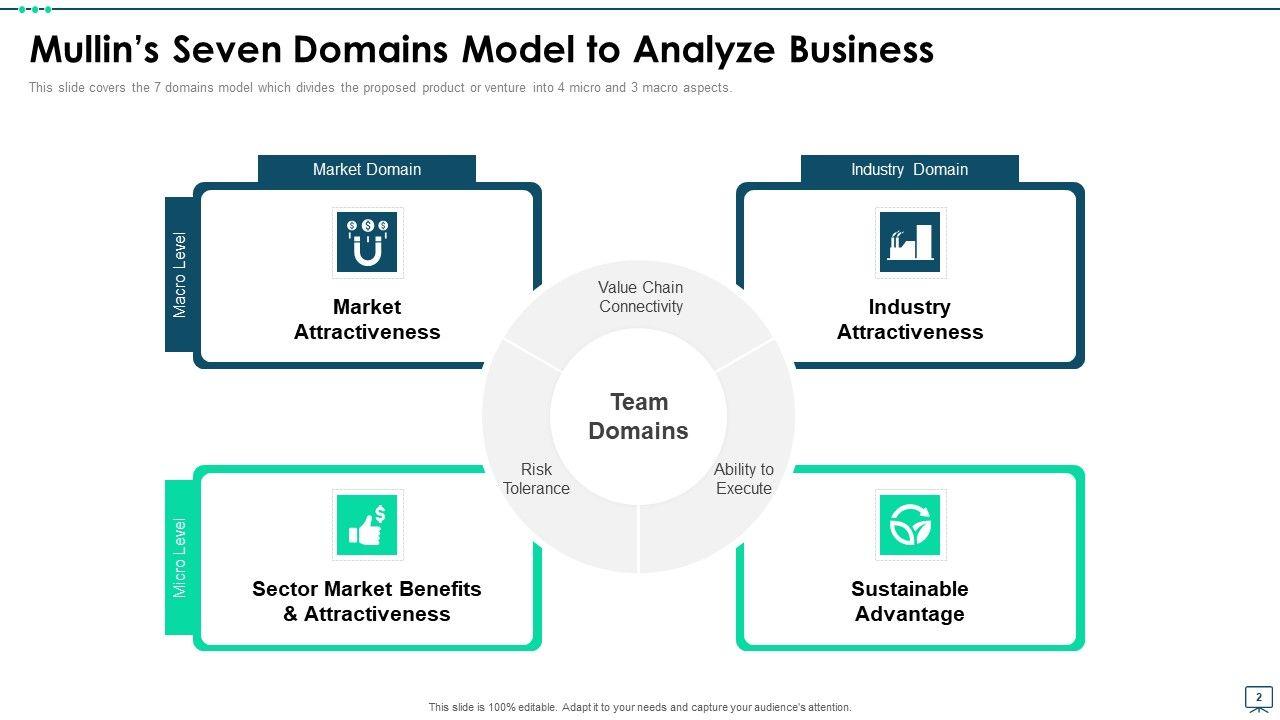 Mullin's Seven Domains Model to Analyze Business

This slide covers the 7 domains model which divides the proposed product or venture into 4 micro and 3 macro aspects.

Market Domain

Macro Level

Market Attractiveness

Industry Domain

Industry Attractiveness

Value Chain Connectivity

Team Domains

Risk Tolerance

Ability to Execute

Micro Level

Sector Market Benefits & Attractiveness

Sustainable Advantage

This slide is 100% editable. Adapt it to your needs and capture your audience's attention.

2